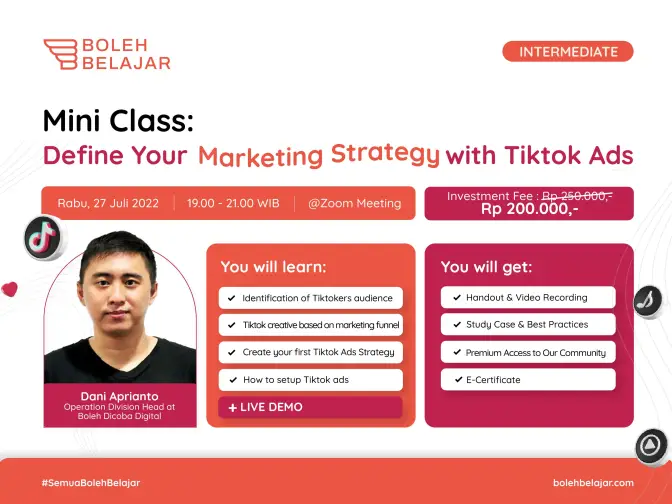 BOLEH BELAJAR

INTERMEDIATE

Mini Class:
Define Your Marketing Strategy with Tiktok Ads

Rabu, 27 Juli 2022 | 19.00 - 21.00 WIB | @Zoom Meeting

Investment Fee : Rp 250.000,-
Rp 200.000,-

Dani Aprianto
Operation Division Head at Boleh Dicoba Digital

You will learn:
✔ Identification of Tiktokers audience
✔ Tiktok creative based on marketing funnel
✔ Create your first Tiktok Ads Strategy
✔ How to setup Tiktok ads
+ LIVE DEMO

You will get:
✔ Handout & Video Recording
✔ Study Case & Best Practices
✔ Premium Access to Our Community
✔ E-Certificate

#SemuaBolehBelajar

bolehbelajar.com